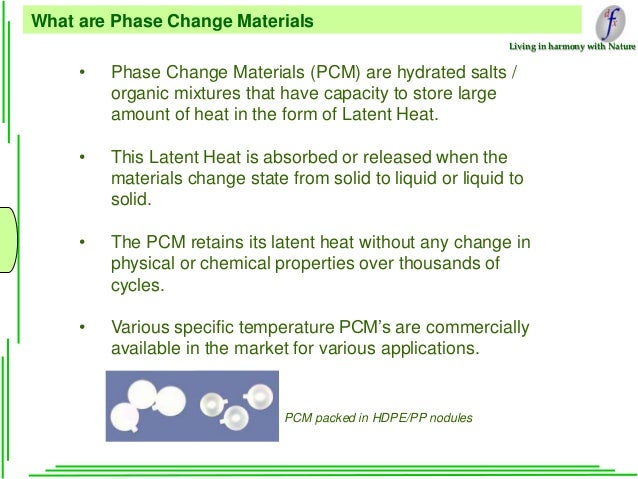 What are Phase Change Materials

dfx

Living in harmony with Nature

• Phase Change Materials (PCM) are hydrated salts / organic mixtures that have capacity to store large amount of heat in the form of Latent Heat.

• This Latent Heat is absorbed or released when the materials change state from solid to liquid or liquid to solid.

• The PCM retains its latent heat without any change in physical or chemical properties over thousands of cycles.

• Various specific temperature PCM's are commercially available in the market for various applications.

PCM packed in HDPE/PP nodules